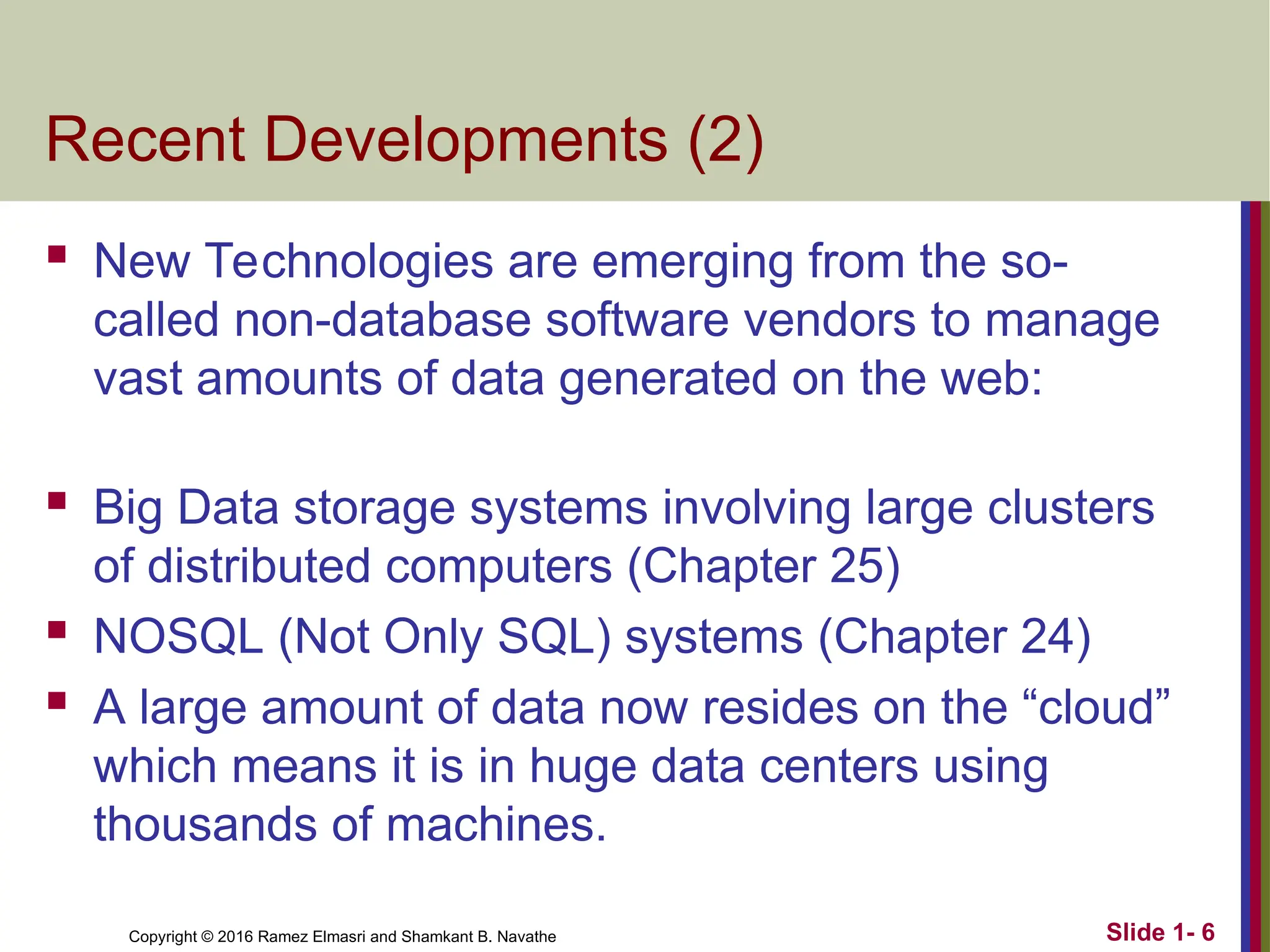 Recent Developments (2)

▪ New Technologies are emerging from the so-called non-database software vendors to manage vast amounts of data generated on the web:

▪ Big Data storage systems involving large clusters of distributed computers (Chapter 25)
▪ NOSQL (Not Only SQL) systems (Chapter 24)
▪ A large amount of data now resides on the “cloud” which means it is in huge data centers using thousands of machines.

Copyright © 2016 Ramez Elmasri and Shamkant B. Navathe

Slide 1- 6